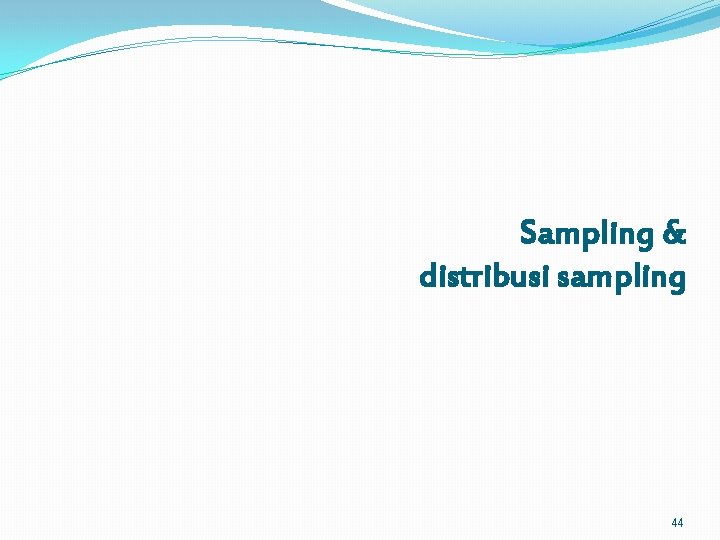 Sampling &
distribusi sampling

44